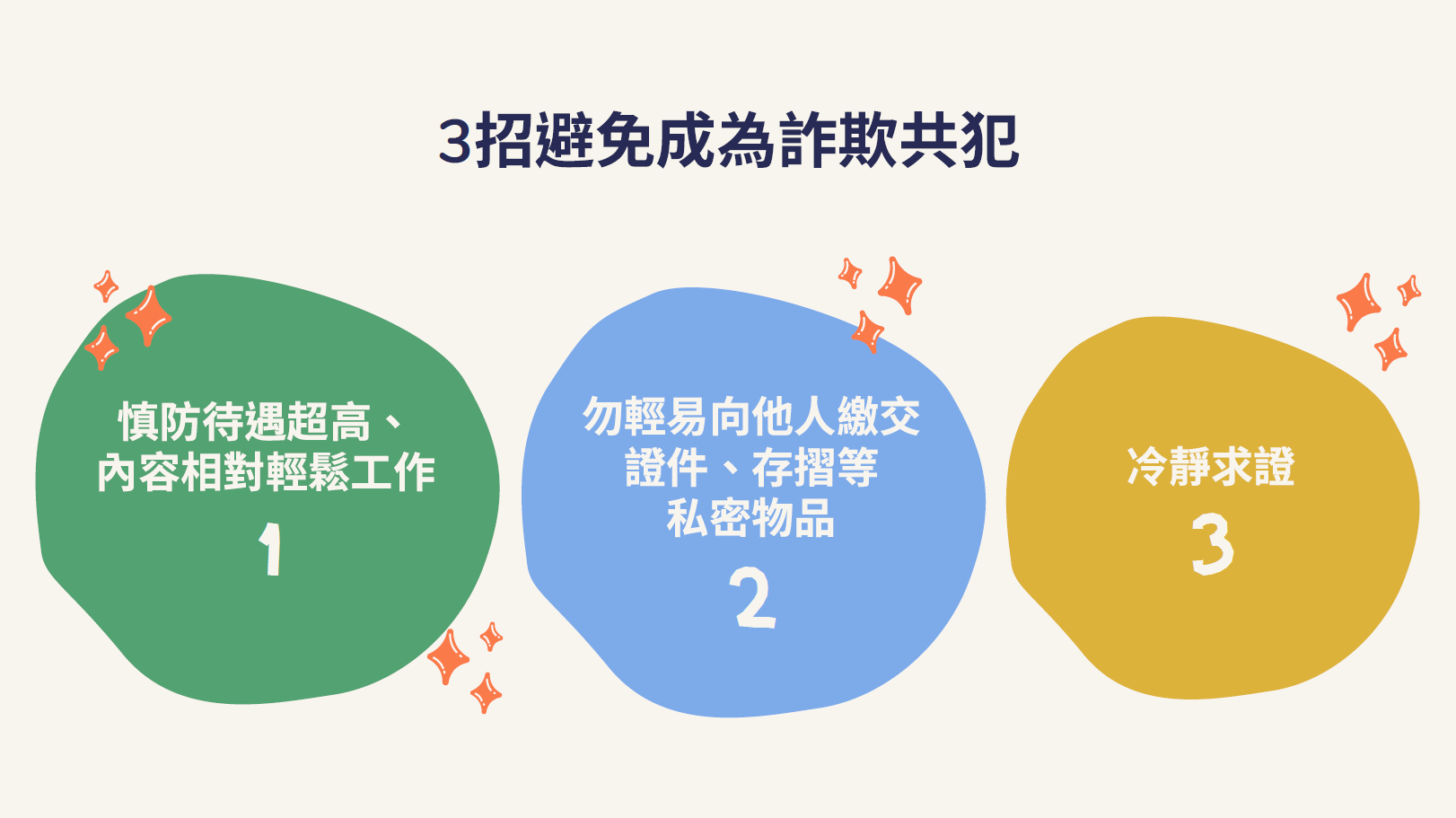 3招避免成為詐欺共犯

慎防待遇超高、內容相對輕鬆工作
1

勿輕易向他人繳交證件、存摺等私密物品
2

冷靜求證
3